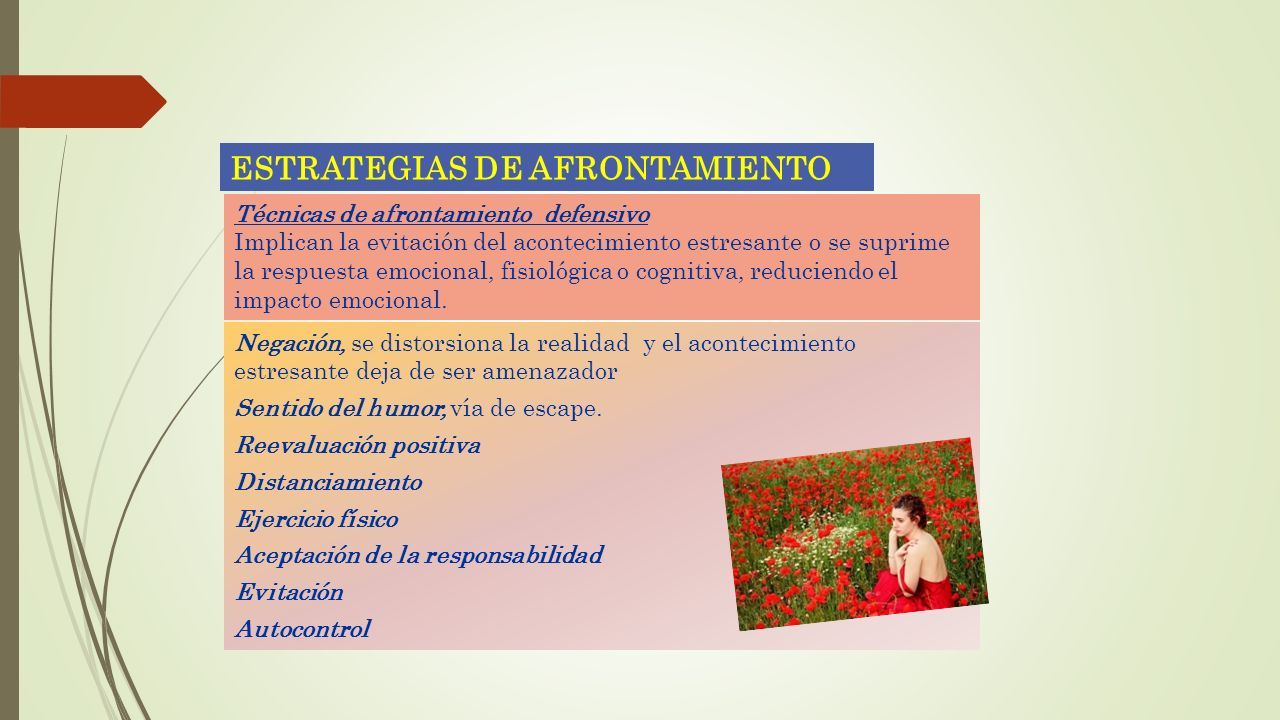 ESTRATEGIAS DE AFRONTAMIENTO

Técnicas de afrontamiento defensivo
Implican la evitación del acontecimiento estresante o se suprime la respuesta emocional, fisiológica o cognitiva, reduciendo el impacto emocional.

Negación, se distorsiona la realidad y el acontecimiento estresante deja de ser amenazador

Sentido del humor, vía de escape.

Reevaluación positiva

Distanciamiento

Ejercicio físico

Aceptación de la responsabilidad

Evitación

Autocontrol